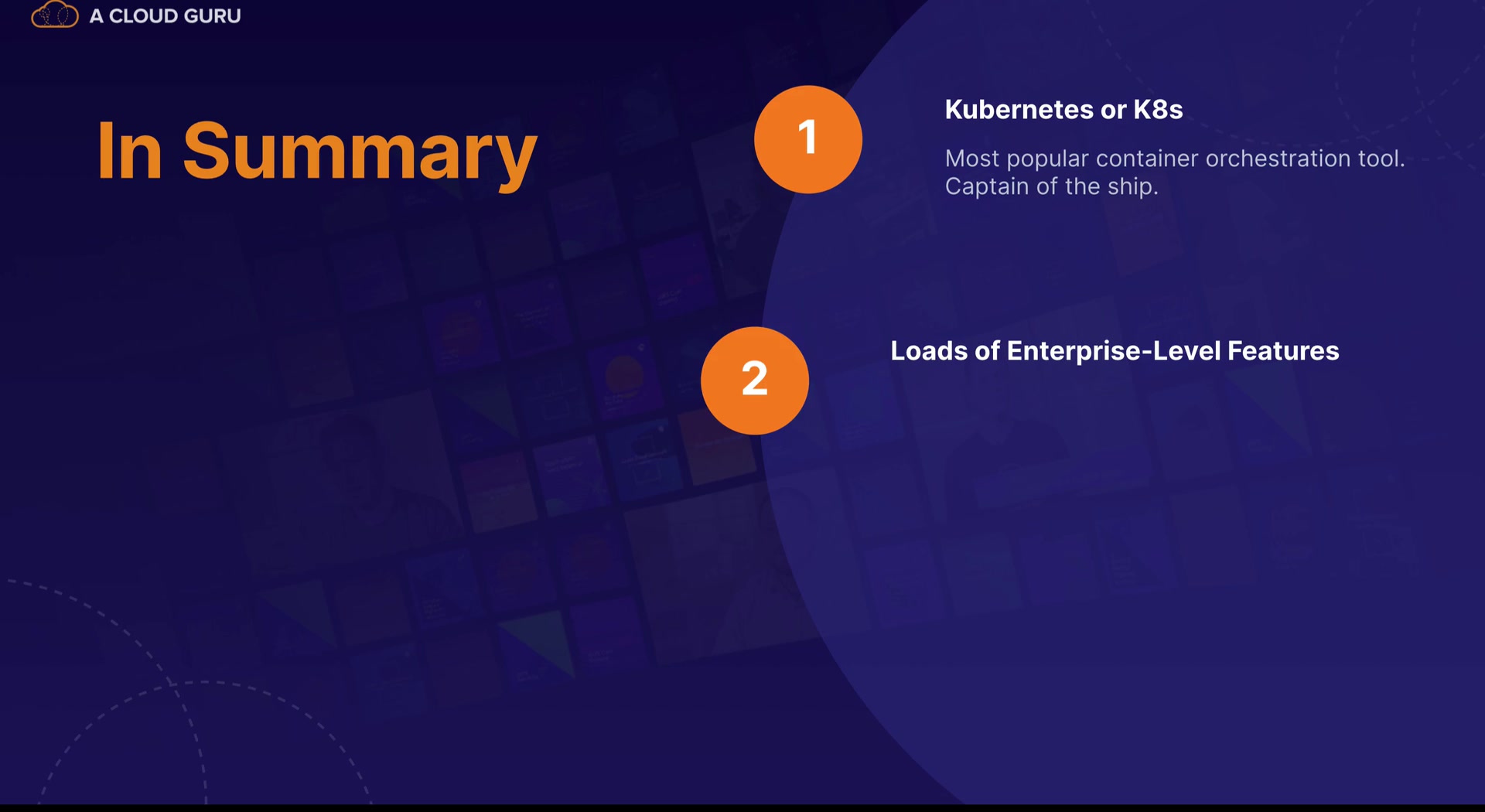 A CLOUD GURU

In Summary

1

Kubernetes or K8s

Most popular container orchestration tool. Captain of the ship.

2

Loads of Enterprise-Level Features